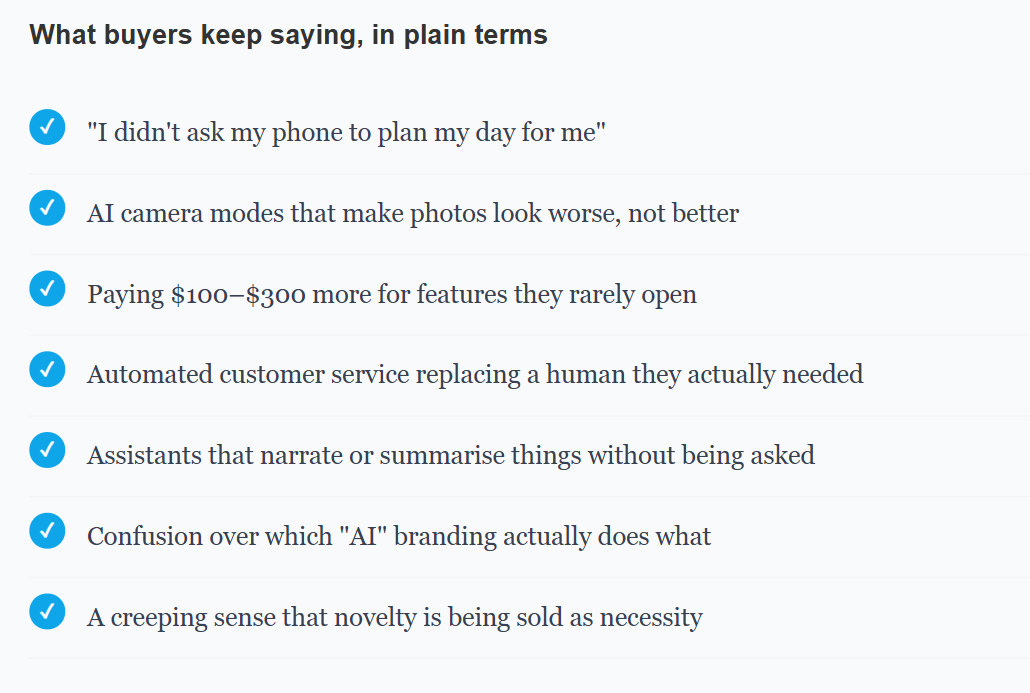 What buyers keep saying, in plain terms

"I didn't ask my phone to plan my day for me"

AI camera modes that make photos look worse, not better

Paying \$100–\$300 more for features they rarely open

Automated customer service replacing a human they actually needed

Assistants that narrate or summarise things without being asked

Confusion over which "AI" branding actually does what

A creeping sense that novelty is being sold as necessity